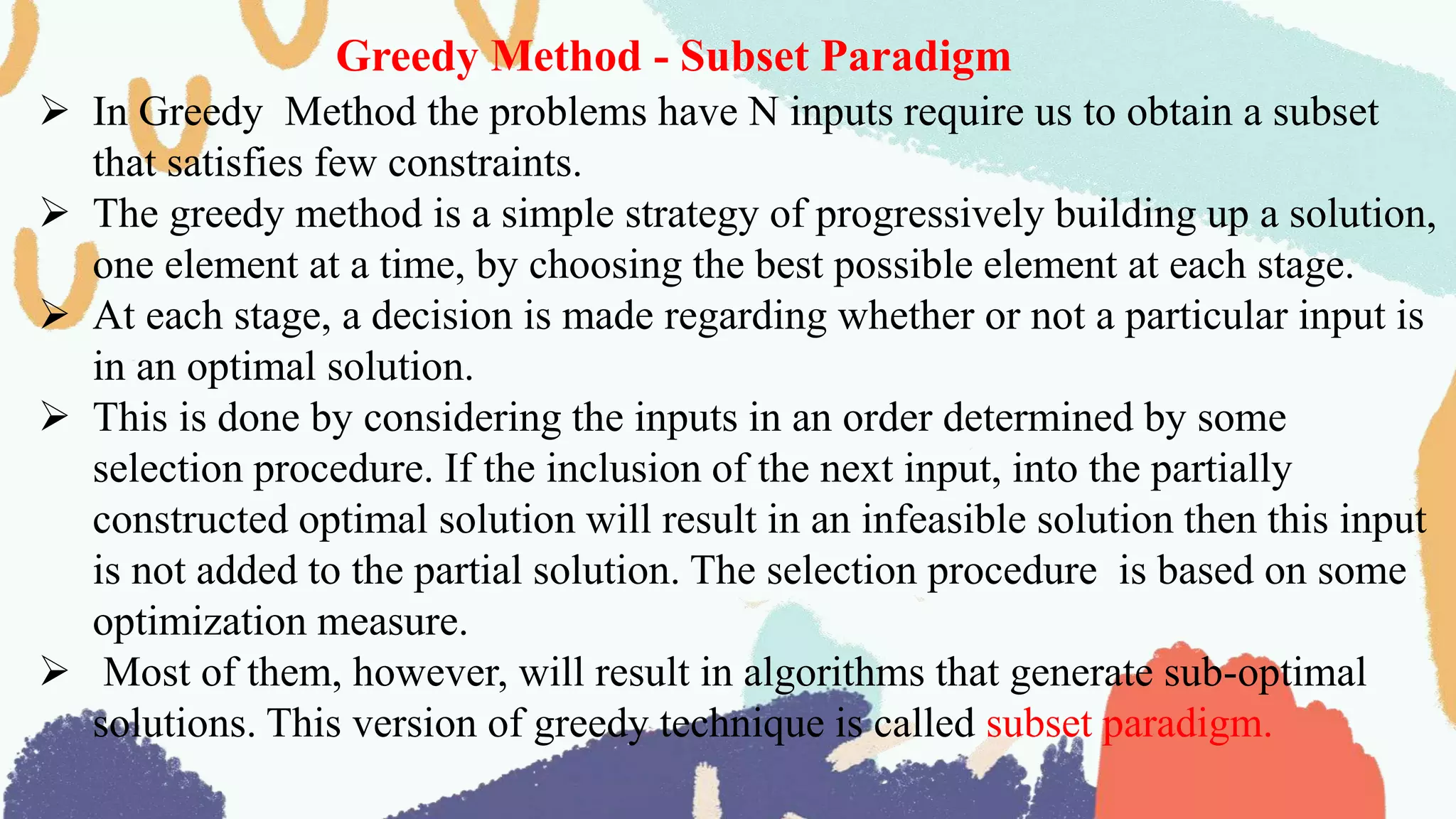 Greedy Method - Subset Paradigm

➢ In Greedy Method the problems have N inputs require us to obtain a subset that satisfies few constraints.

➢ The greedy method is a simple strategy of progressively building up a solution, one element at a time, by choosing the best possible element at each stage.

➢ At each stage, a decision is made regarding whether or not a particular input is in an optimal solution.

➢ This is done by considering the inputs in an order determined by some selection procedure. If the inclusion of the next input, into the partially constructed optimal solution will result in an infeasible solution then this input is not added to the partial solution. The selection procedure is based on some optimization measure.

➢ Most of them, however, will result in algorithms that generate sub-optimal solutions. This version of greedy technique is called subset paradigm.